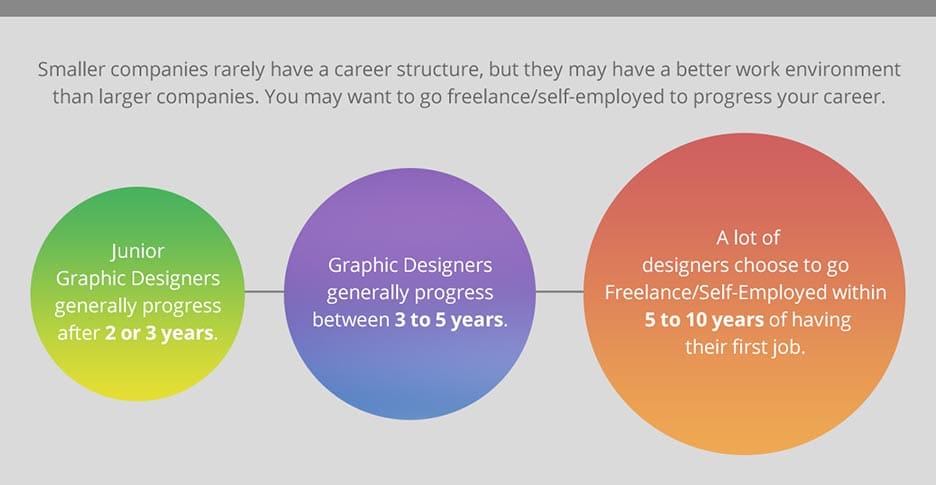 Smaller companies rarely have a career structure, but they may have a better work environment than larger companies. You may want to go freelance/self-employed to progress your career.

Junior Graphic Designers generally progress after 2 or 3 years.

Graphic Designers generally progress between 3 to 5 years.

A lot of designers choose to go Freelance/Self-Employed within 5 to 10 years of having their first job.